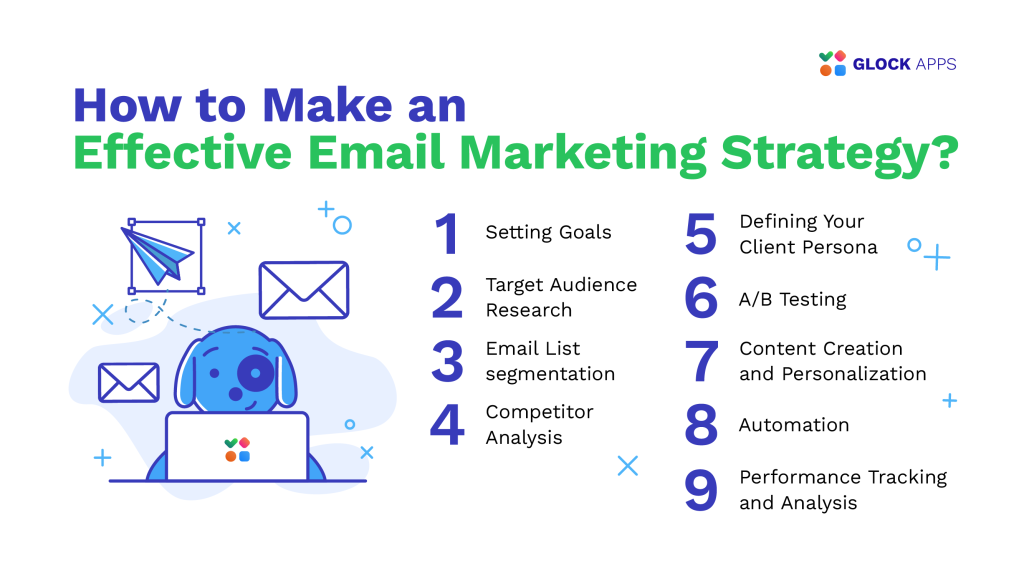 GLOCK APPS

How to Make an Effective Email Marketing Strategy?

1 Setting Goals

2 Target Audience Research

3 Email List segmentation

4 Competitor Analysis

5 Defining Your Client Persona

6 A/B Testing

7 Content Creation and Personalization

8 Automation

9 Performance Tracking and Analysis